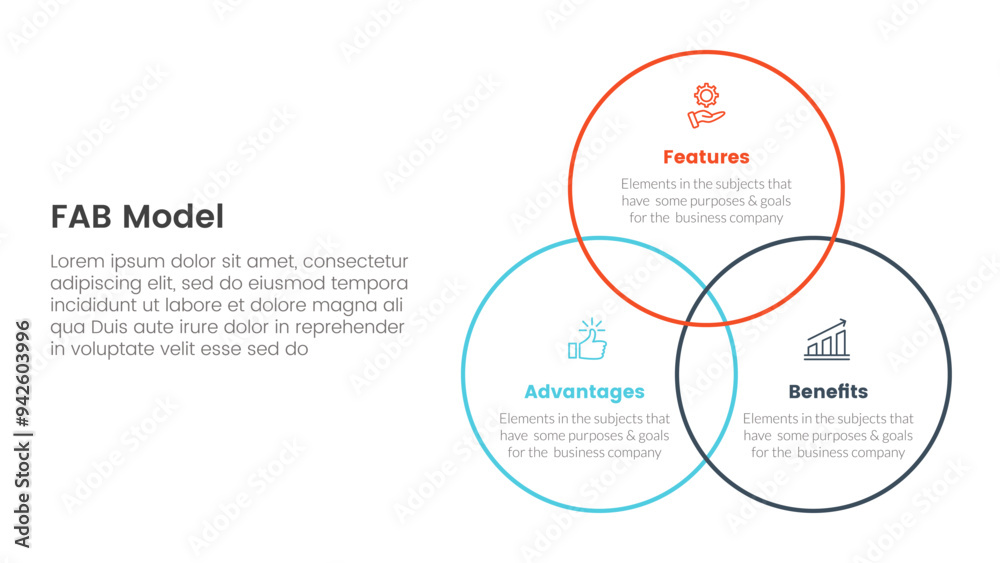 FAB Model

Lorem ipsum dolor sit amet, consectetur adipiscing elit, sed do eiusmod tempora incididunt ut labore et dolore magna ali qua Duis aute irure dolor in reprehender in voluptate velit esse sed do

Features

Elements in the subjects that have some purposes & goals for the business company

Advantages

Elements in the subjects that have some purposes & goals for the business company

Benefits

Elements in the subjects that have some purposes & goals for the business company

Adobe Stock | #942603996